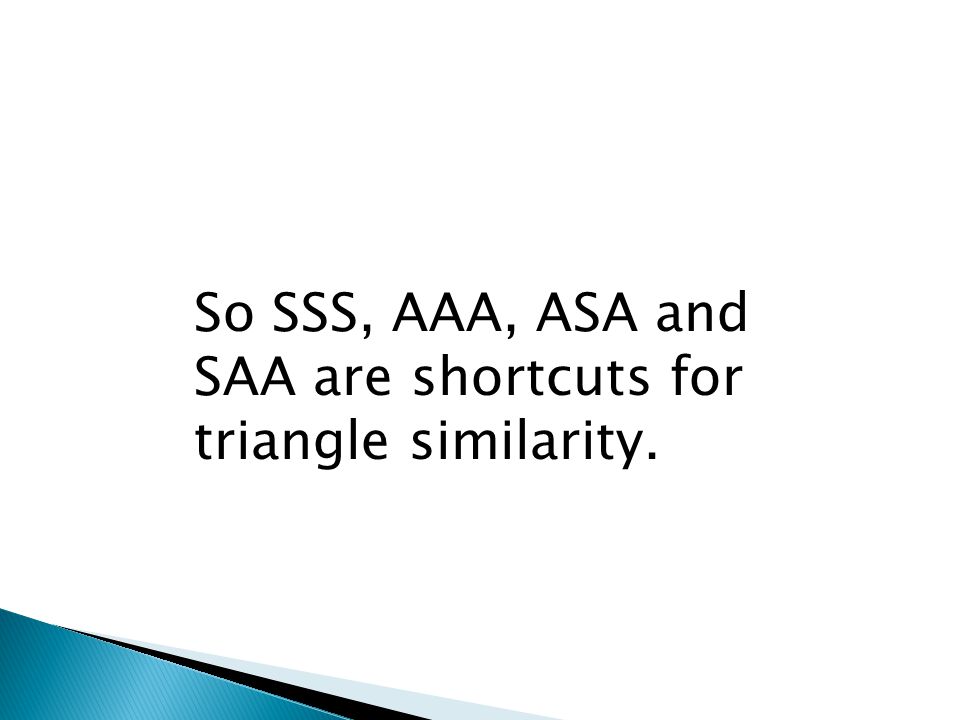 So SSS, AAA, ASA and SAA are shortcuts for triangle similarity.